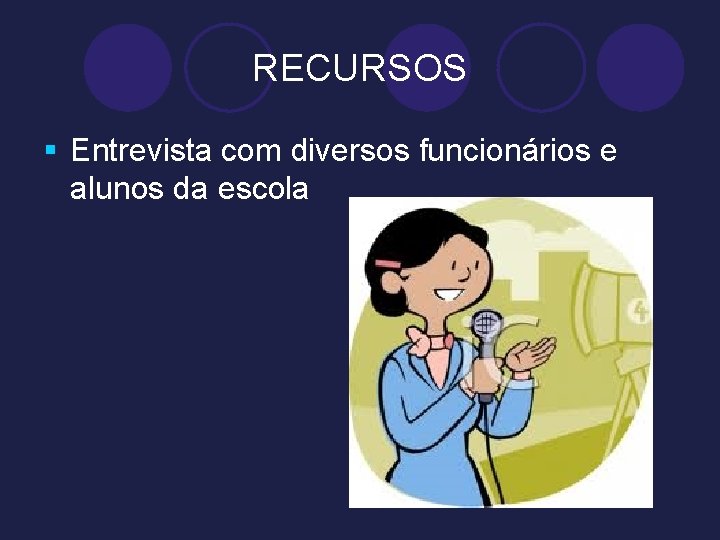 RECURSOS

▪ Entrevista com diversos funcionários e alunos da escola

4